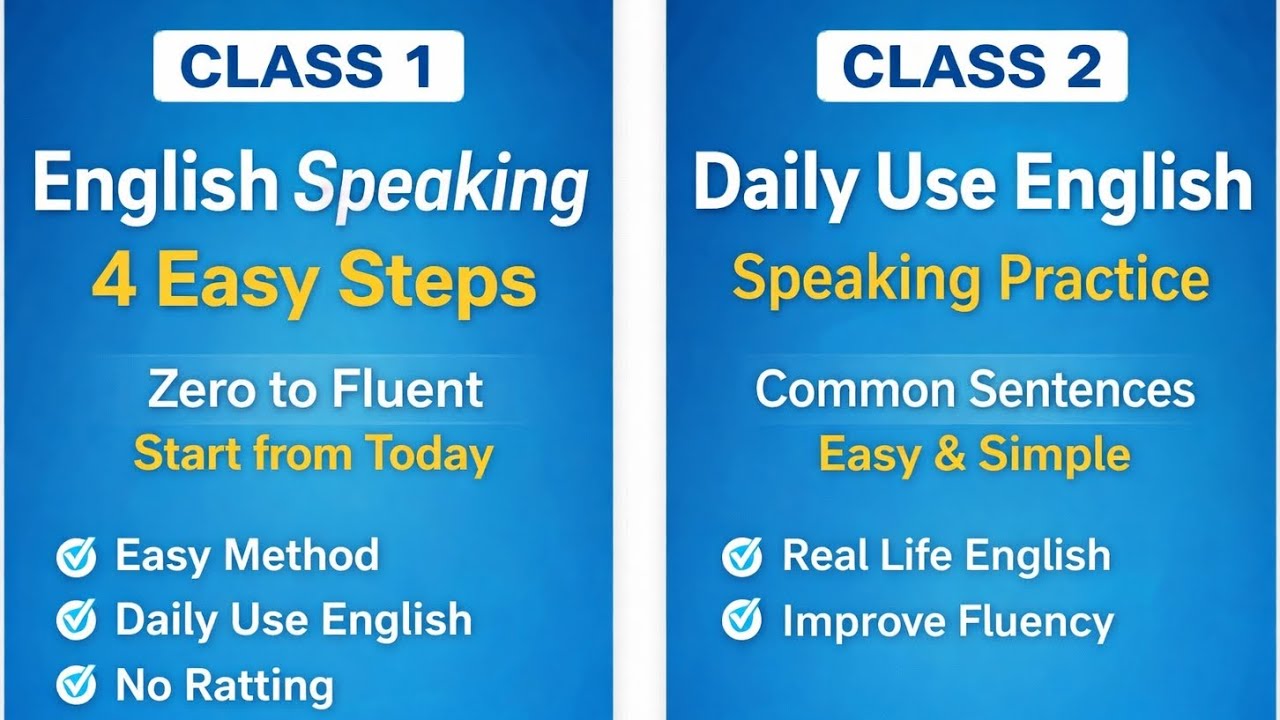 CLASS 1

English Speaking
4 Easy Steps

Zero to Fluent
Start from Today

Easy Method
Daily Use English
No Ratting

CLASS 2

Daily Use English
Speaking Practice

Common Sentences
Easy & Simple

Real Life English
Improve Fluency